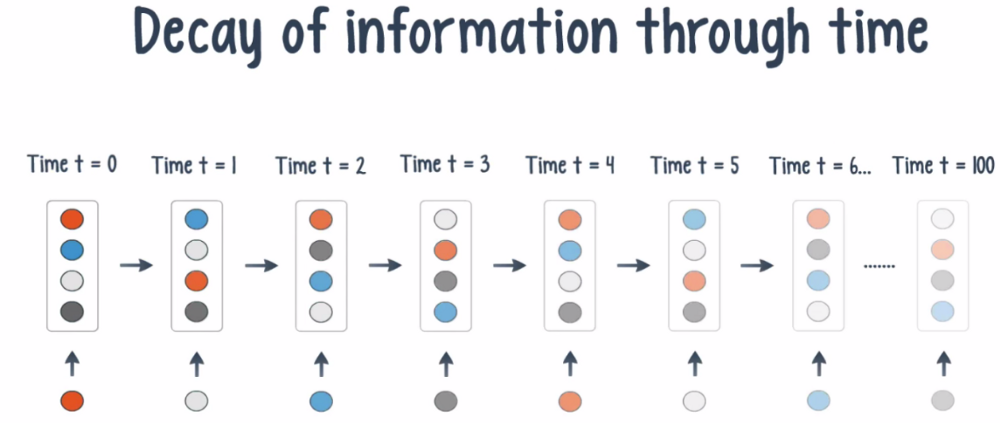 Decay of information through time

Time t = 0
Time t = 1
Time t = 2
Time t = 3
Time t = 4
Time t = 5
Time t = 6...
Time t = 100

.......